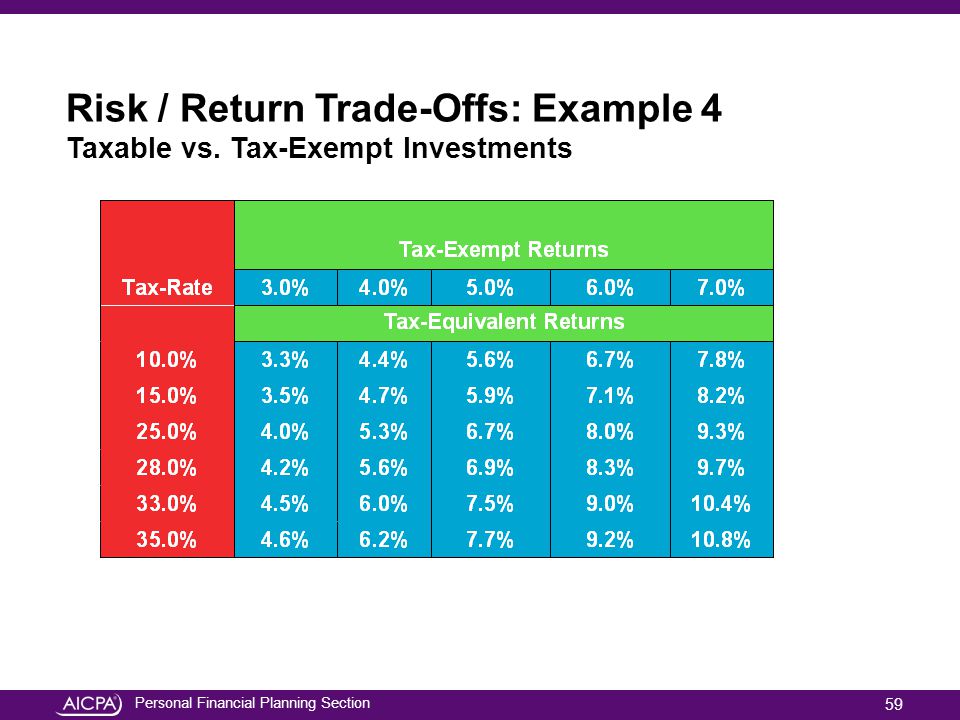 Risk / Return Trade-Offs: Example 4
Taxable vs. Tax-Exempt Investments

| | Tax-Exempt Returns | | | | |
|---|---|---|---|---|---|
| Tax-Rate | 3.0% | 4.0% | 5.0% | 6.0% | 7.0% |
| | Tax-Equivalent Returns | | | | |
| 10.0% | 3.3% | 4.4% | 5.6% | 6.7% | 7.8% |
| 15.0% | 3.5% | 4.7% | 5.9% | 7.1% | 8.2% |
| 25.0% | 4.0% | 5.3% | 6.7% | 8.0% | 9.3% |
| 28.0% | 4.2% | 5.6% | 6.9% | 8.3% | 9.7% |
| 33.0% | 4.5% | 6.0% | 7.5% | 9.0% | 10.4% |
| 35.0% | 4.6% | 6.2% | 7.7% | 9.2% | 10.8% |

AICPA Personal Financial Planning Section 59